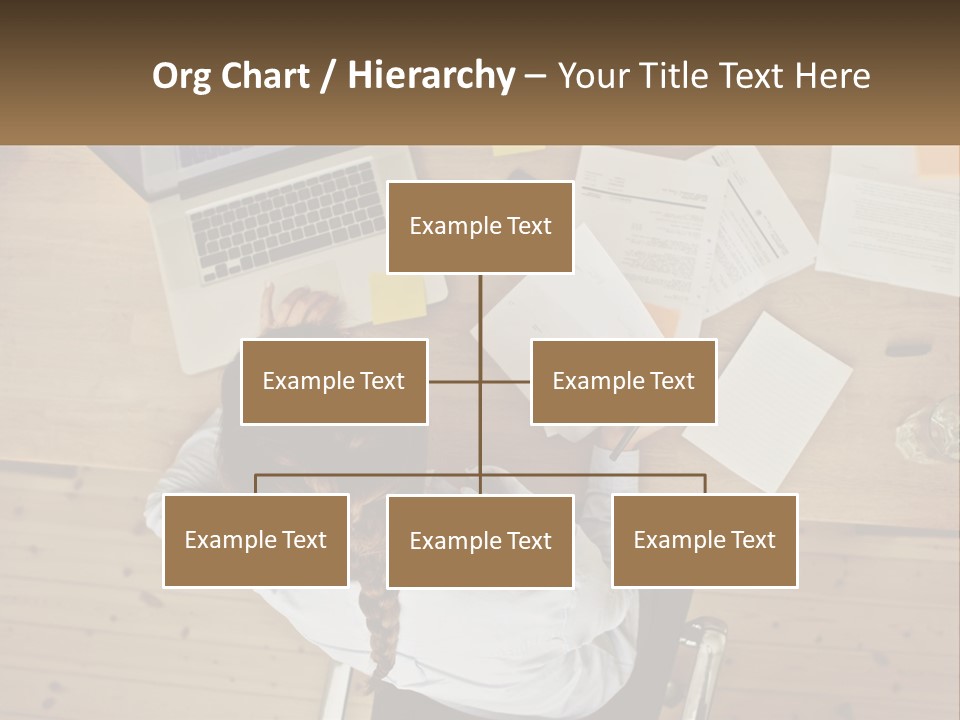 Org Chart / Hierarchy – Your Title Text Here

Example Text

Example Text

Example Text

Example Text

Example Text

Example Text